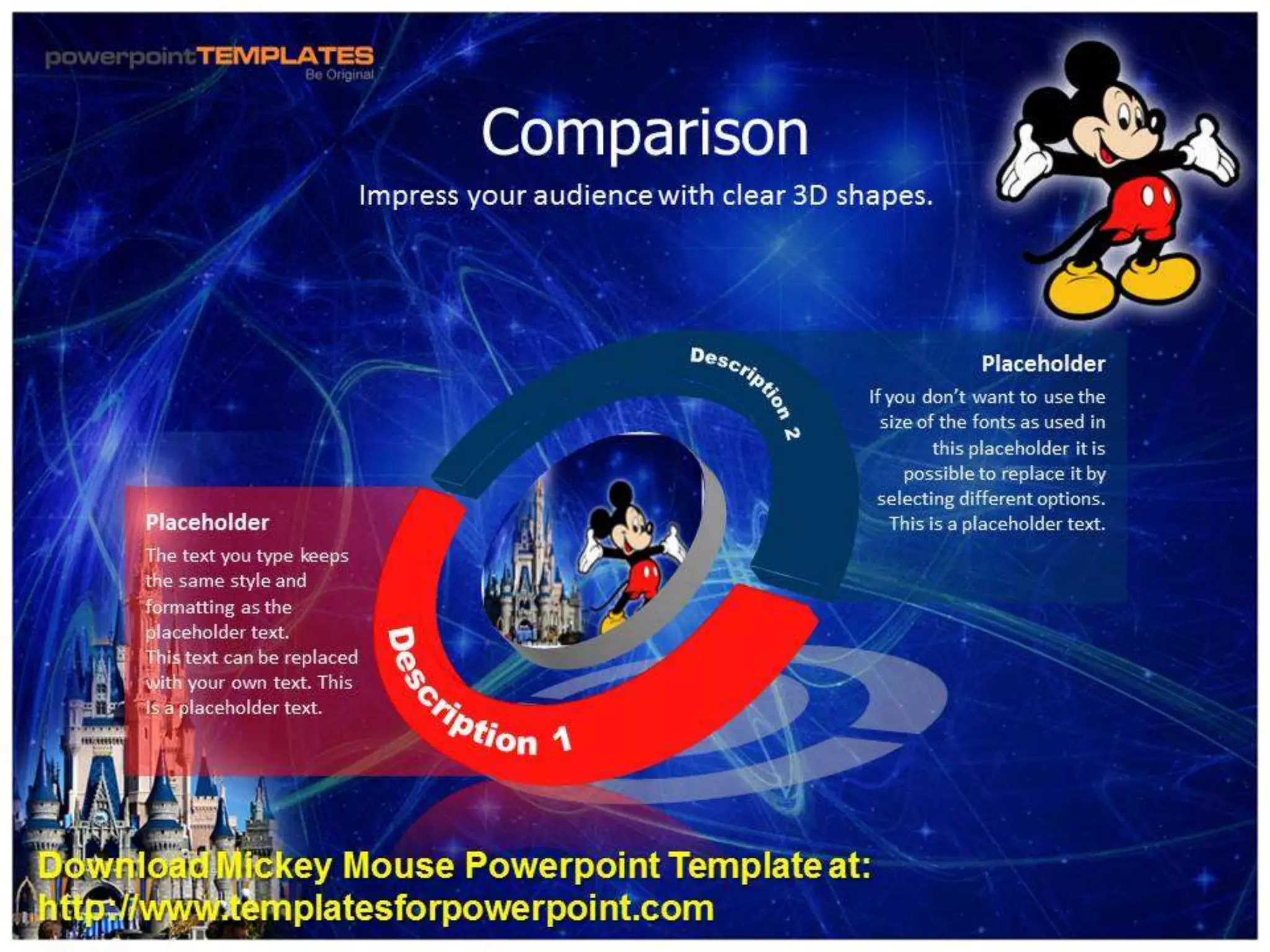 powerpointTEMPLATES
Be Original

Comparison

Impress your audience with clear 3D shapes.

Description 2

Placeholder

If you don't want to use the size of the fonts as used in this placeholder it is possible to replace it by selecting different options. This is a placeholder text.

Placeholder

The text you type keeps the same style and formatting as the placeholder text. This text can be replaced with your own text. This is a placeholder text.

Description 1

Download Mickey Mouse Powerpoint Template at: http://www.templatesforpowerpoint.com